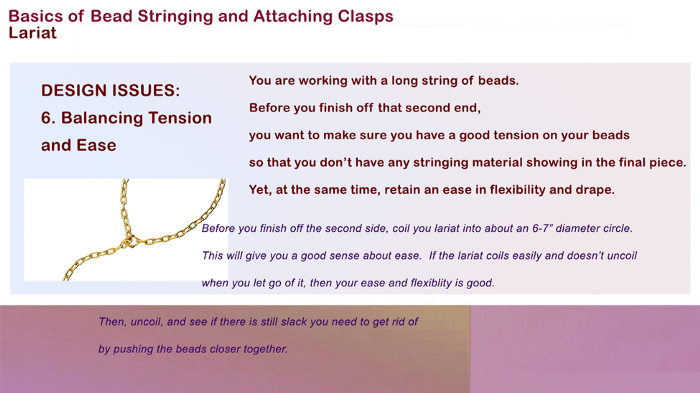 Basics of Bead Stringing and Attaching Clasps
Lariat

DESIGN ISSUES:
6. Balancing Tension and Ease

You are working with a long string of beads.
Before you finish off that second end,
you want to make sure you have a good tension on your beads
so that you don't have any stringing material showing in the final piece.
Yet, at the same time, retain an ease in flexibility and drape.

Before you finish off the second side, coil you lariat into about an 6-7" diameter circle. This will give you a good sense about ease. If the lariat coils easily and doesn't uncoil when you let go of it, then your ease and flexiblity is good.

Then, uncoil, and see if there is still slack you need to get rid of by pushing the beads closer together.